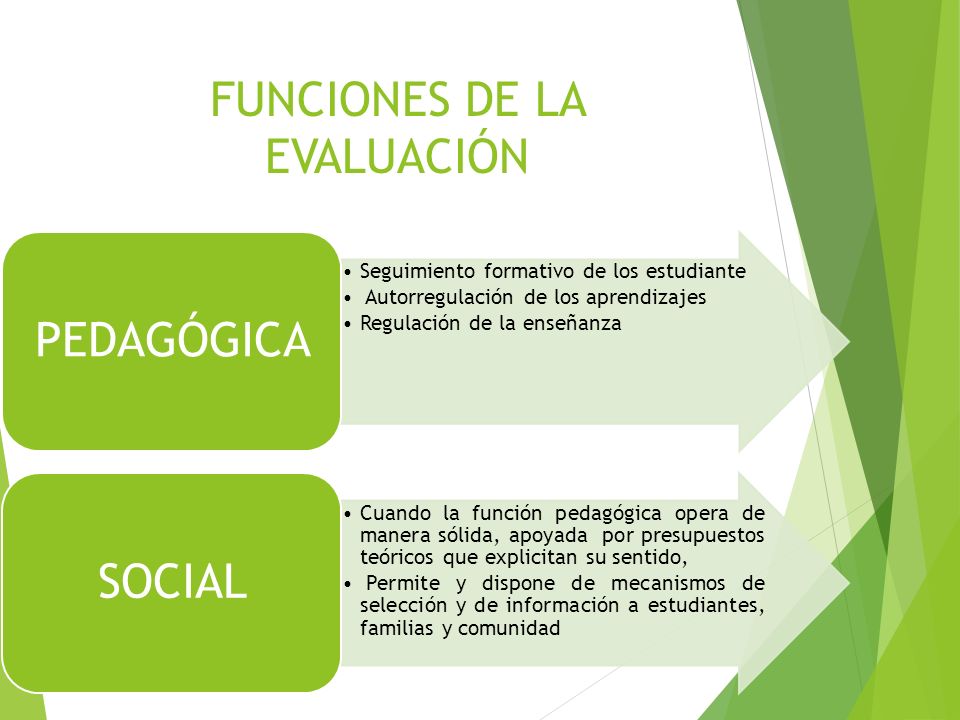 FUNCIONES DE LA EVALUACIÓN

PEDAGÓGICA

• Seguimiento formativo de los estudiante
• Autorregulación de los aprendizajes
• Regulación de la enseñanza

SOCIAL

• Cuando la función pedagógica opera de manera sólida, apoyada por presupuestos teóricos que explicitan su sentido,
• Permite y dispone de mecanismos de selección y de información a estudiantes, familias y comunidad